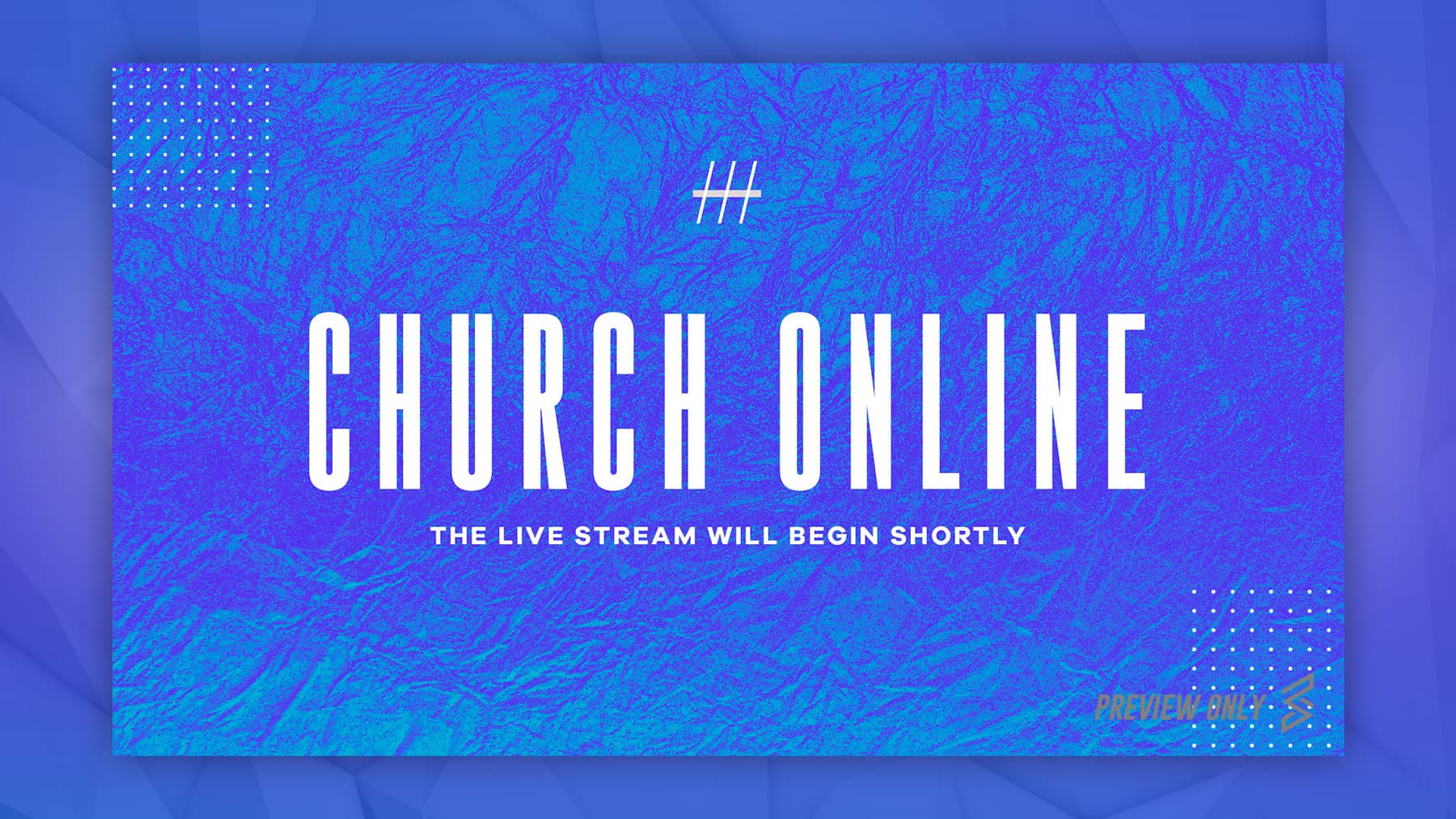 CHURCH ONLINE

THE LIVE STREAM WILL BEGIN SHORTLY

PREVIEW ONLY